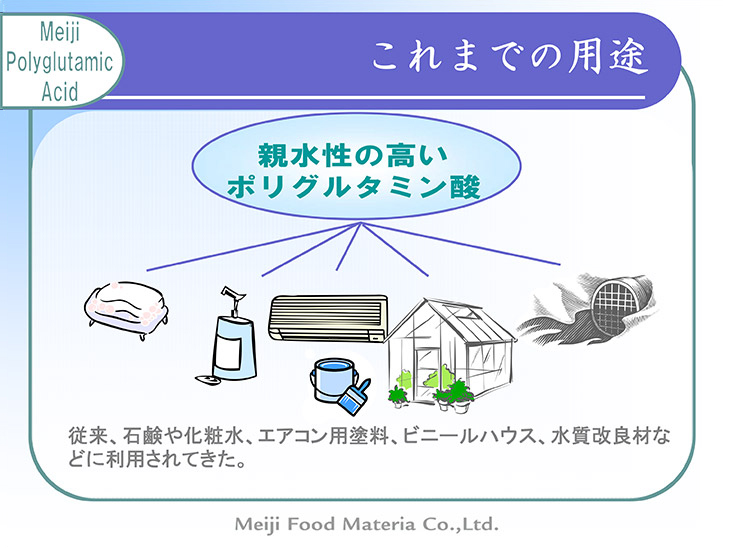 Meiji
Polyglutamic
Acid

これまでの用途

親水性の高い
ポリグルタミン酸

従来、石鹸や化粧水、エアコン用塗料、ビニールハウス、水質改良材などに利用されてきた。

Meiji Food Materia Co.,Ltd.